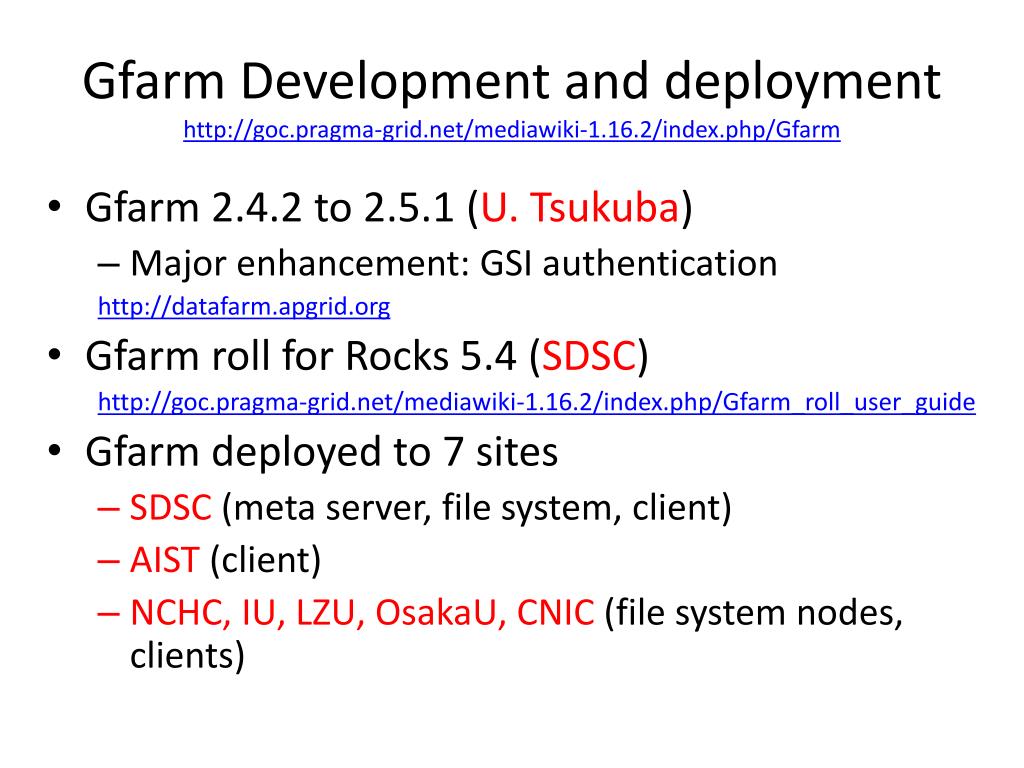 Gfarm Development and deployment
http://goc.pragma-grid.net/mediawiki-1.16.2/index.php/Gfarm

• Gfarm 2.4.2 to 2.5.1 (U. Tsukuba)
– Major enhancement: GSI authentication
http://datafarm.apgrid.org

• Gfarm roll for Rocks 5.4 (SDSC)
http://goc.pragma-grid.net/mediawiki-1.16.2/index.php/Gfarm_roll_user_guide

• Gfarm deployed to 7 sites
– SDSC (meta server, file system, client)
– AIST (client)
– NCHC, IU, LZU, OsakaU, CNIC (file system nodes, clients)